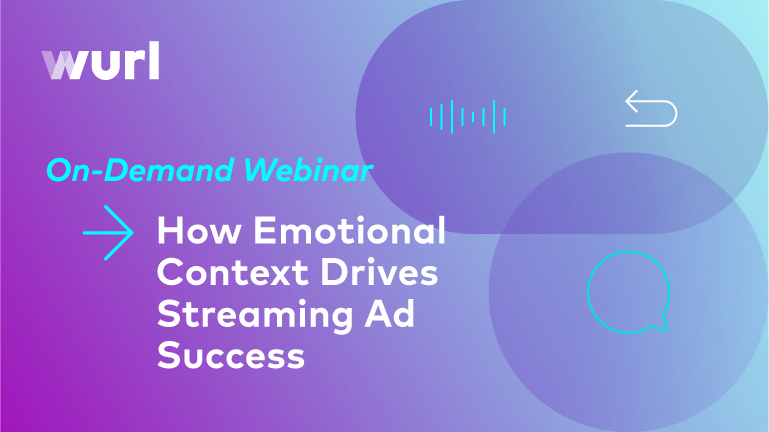 wurl

On-Demand Webinar

How Emotional Context Drives Streaming Ad Success